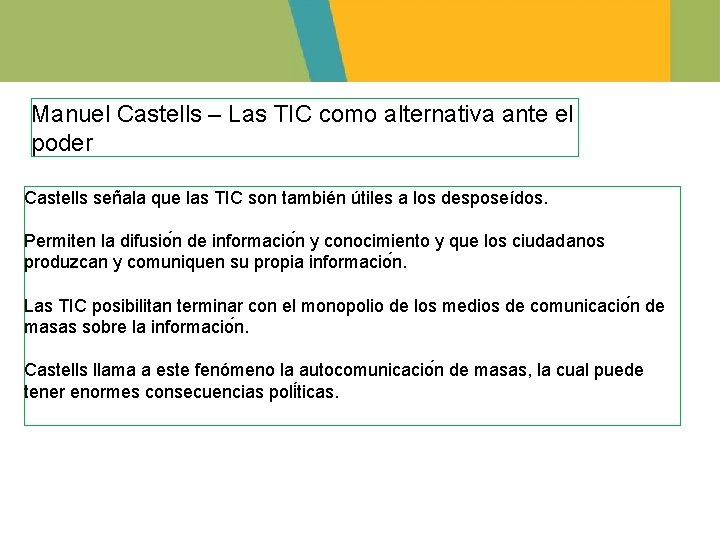 Manuel Castells – Las TIC como alternativa ante el poder

Castells señala que las TIC son también útiles a los desposeídos.

Permiten la difusión de información y conocimiento y que los ciudadanos produzcan y comuniquen su propia información.

Las TIC posibilitan terminar con el monopolio de los medios de comunicación de masas sobre la información.

Castells llama a este fenómeno la autocomunicación de masas, la cual puede tener enormes consecuencias políticas.